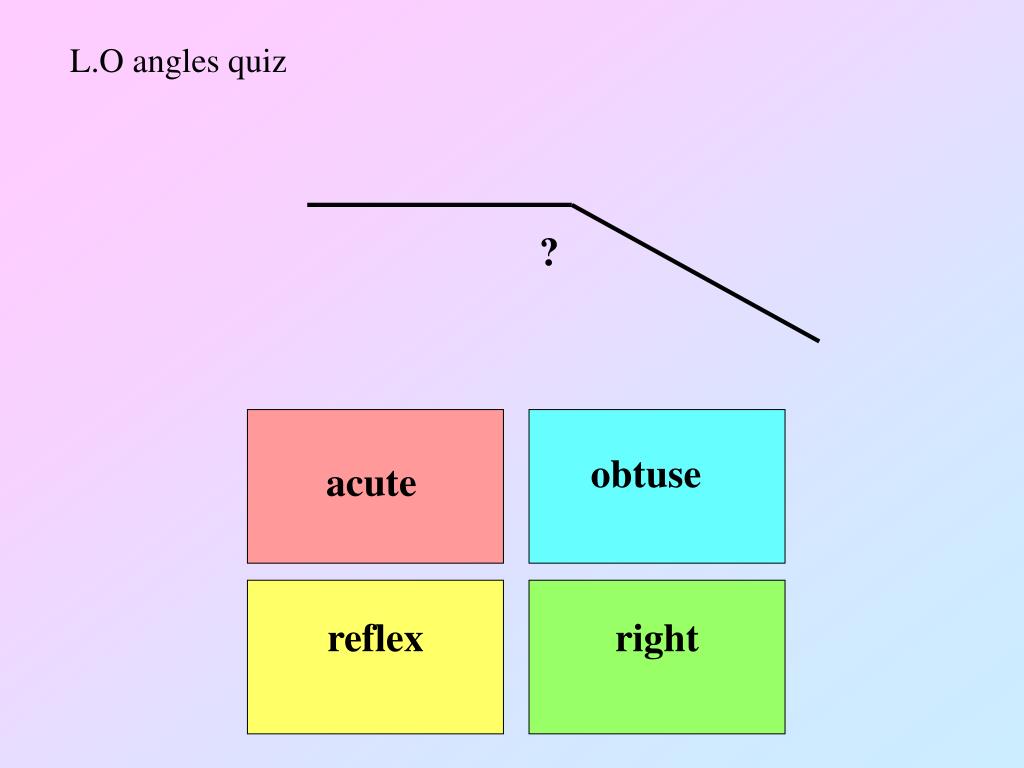 L.O angles quiz

?

acute

obtuse

reflex

right